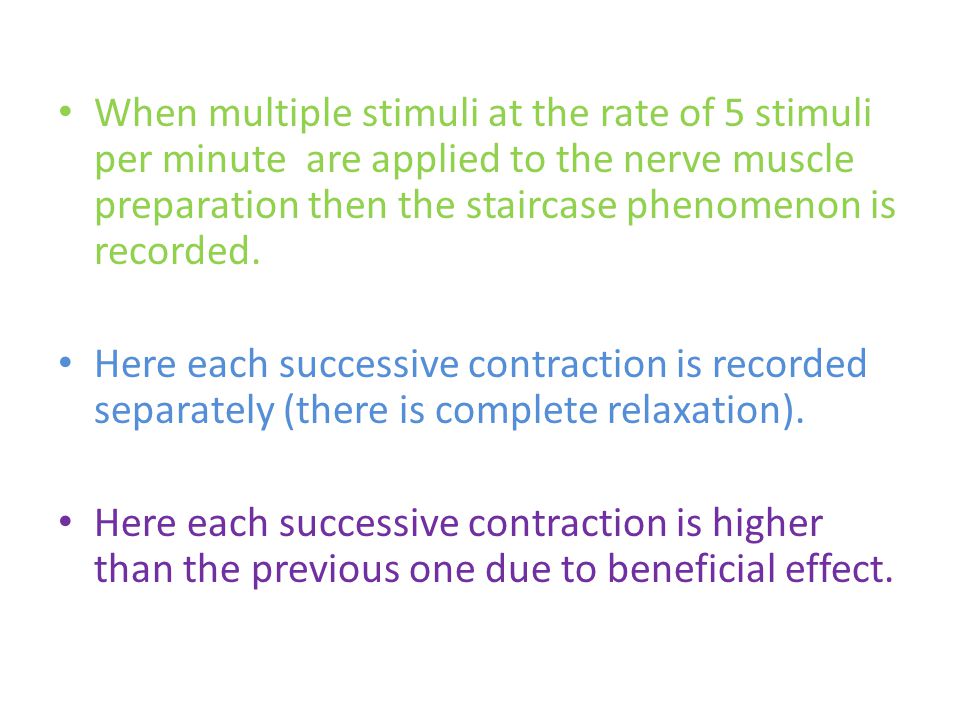 • When multiple stimuli at the rate of 5 stimuli per minute are applied to the nerve muscle preparation then the staircase phenomenon is recorded.

• Here each successive contraction is recorded separately (there is complete relaxation).

• Here each successive contraction is higher than the previous one due to beneficial effect.